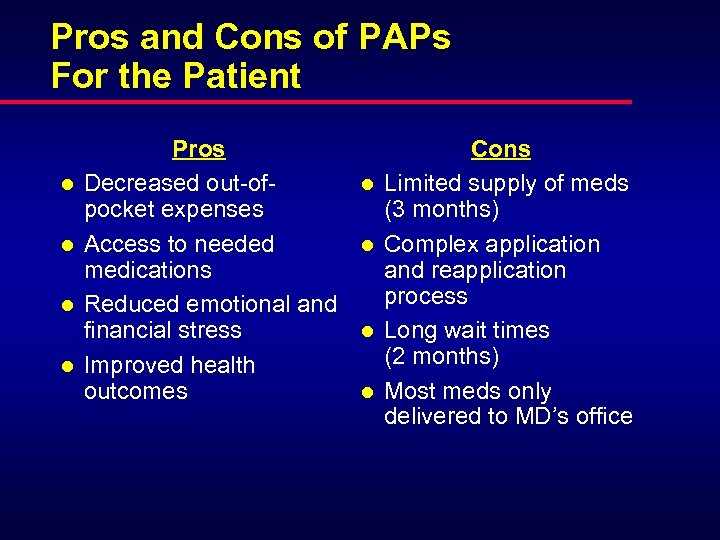 Pros and Cons of PAPs
For the Patient

Pros

- Decreased out-of-pocket expenses
- Access to needed medications
- Reduced emotional and financial stress
- Improved health outcomes

Cons

- Limited supply of meds (3 months)
- Complex application and reapplication process
- Long wait times (2 months)
- Most meds only delivered to MD's office